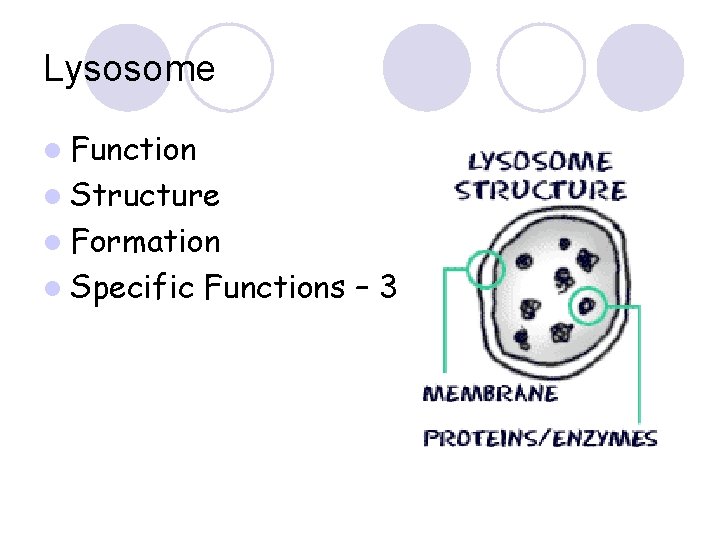 Lysosome

- Function
- Structure
- Formation
- Specific Functions – 3

LYSOSOME STRUCTURE

MEMBRANE

PROTEINS/ENZYMES